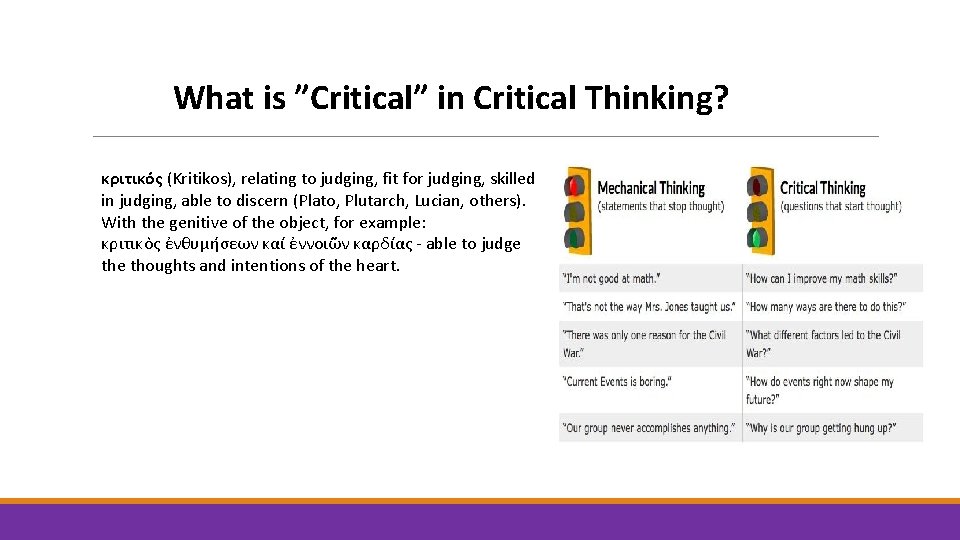 What is ”Critical” in Critical Thinking?

κριτικός (Kritikos), relating to judging, fit for judging, skilled in judging, able to discern (Plato, Plutarch, Lucian, others). With the genitive of the object, for example: κριτικὸς ἐνθυμήσεων καί ἐννοιῶν καρδίας - able to judge the thoughts and intentions of the heart.

| Mechanical Thinking (statements that stop thought) | Critical Thinking (questions that start thought) |
|---|---|
| "I'm not good at math." | "How can I improve my math skills?" |
| "That's not the way Mrs. Jones taught us." | "How many ways are there to do this?" |
| "There was only one reason for the Civil War." | "What different factors led to the Civil War?" |
| "Current Events is boring." | "How do events right now shape my future?" |
| "Our group never accomplishes anything." | "Why is our group getting hung up?" |